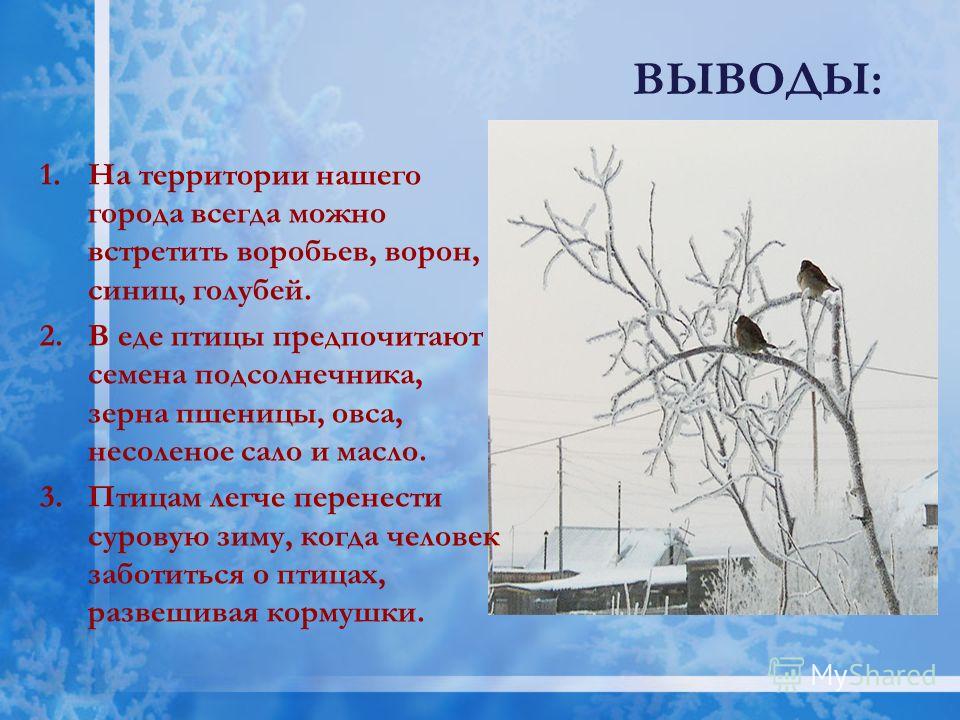 ВЫВОДЫ:

1. На территории нашего города всегда можно встретить воробьев, ворон, синиц, голубей.
2. В еде птицы предпочитают семена подсолнечника, зерна пшеницы, овса, несоленое сало и масло.
3. Птицам легче перенести суровую зиму, когда человек заботиться о птицах, развешивая кормушки.

MyShared